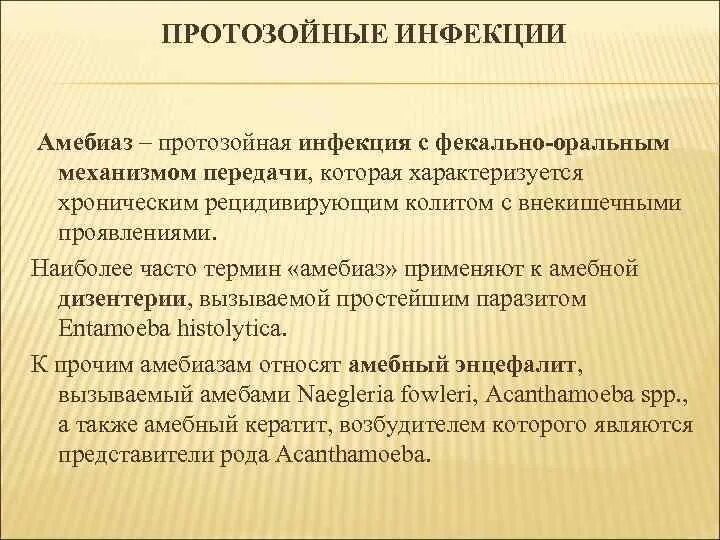 ПРОТОЗОЙНЫЕ ИНФЕКЦИИ

Амебиаз – протозойная инфекция с фекально-оральным механизмом передачи, которая характеризуется хроническим рецидивирующим колитом с внекишечными проявлениями.

Наиболее часто термин «амебиаз» применяют к амебной дизентерии, вызываемой простейшим паразитом Entamoeba histolytica.

К прочим амебиазам относят амебный энцефалит, вызываемый амебами Naegleria fowleri, Acanthamoeba spp., а также амебный кератит, возбудителем которого являются представители рода Acanthamoeba.